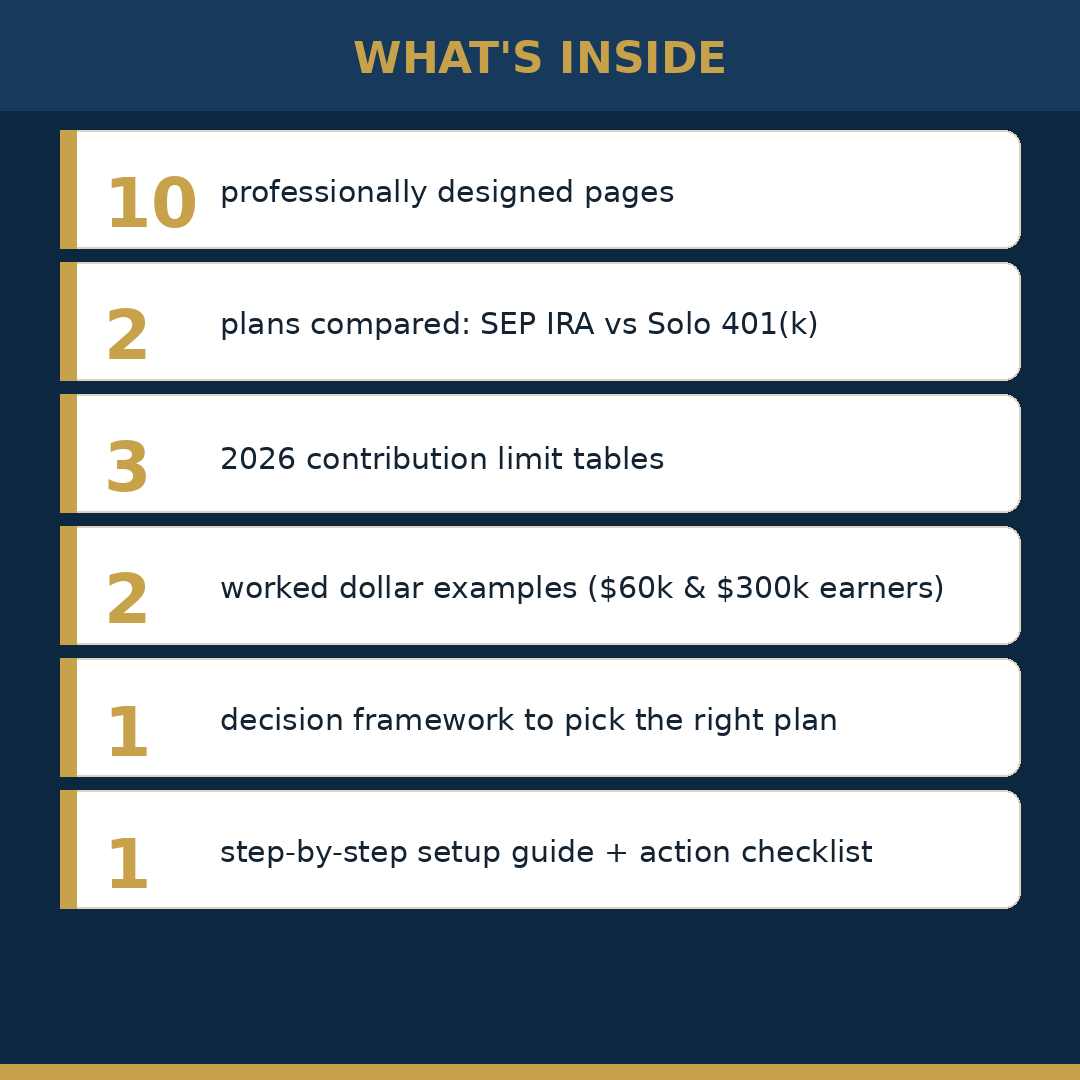 WHAT'S INSIDE

10 professionally designed pages

2 plans compared: SEP IRA vs Solo 401(k)

3 2026 contribution limit tables

2 worked dollar examples ($60k & $300k earners)

1 decision framework to pick the right plan

1 step-by-step setup guide + action checklist